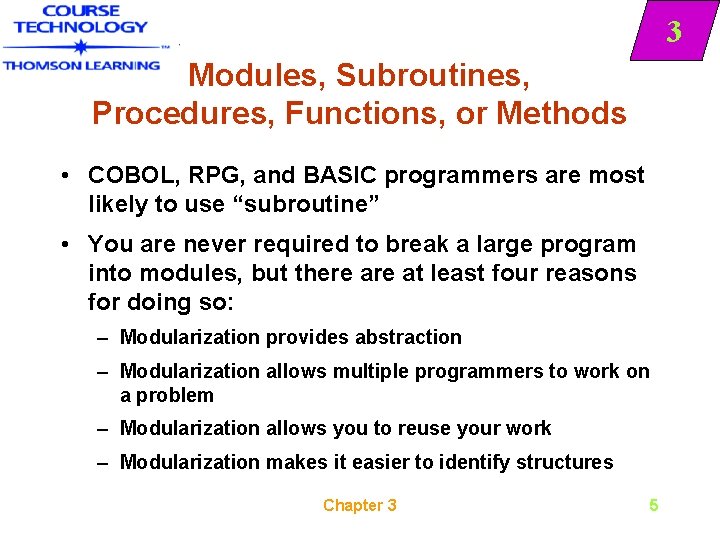 COURSE TECHNOLOGY
THOMSON LEARNING

3

Modules, Subroutines, Procedures, Functions, or Methods

• COBOL, RPG, and BASIC programmers are most likely to use “subroutine”

• You are never required to break a large program into modules, but there are at least four reasons for doing so:

– Modularization provides abstraction

– Modularization allows multiple programmers to work on a problem

– Modularization allows you to reuse your work

– Modularization makes it easier to identify structures

Chapter 3

5